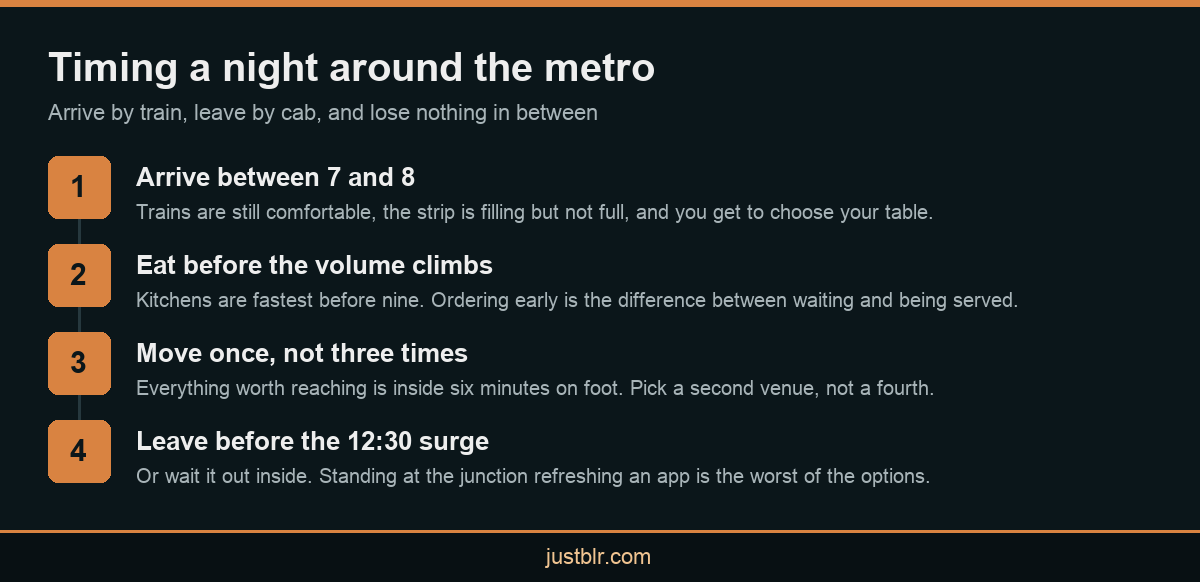 Timing a night around the metro

Arrive by train, leave by cab, and lose nothing in between

1

Arrive between 7 and 8

Trains are still comfortable, the strip is filling but not full, and you get to choose your table.

2

Eat before the volume climbs

Kitchens are fastest before nine. Ordering early is the difference between waiting and being served.

3

Move once, not three times

Everything worth reaching is inside six minutes on foot. Pick a second venue, not a fourth.

4

Leave before the 12:30 surge

Or wait it out inside. Standing at the junction refreshing an app is the worst of the options.

justblr.com